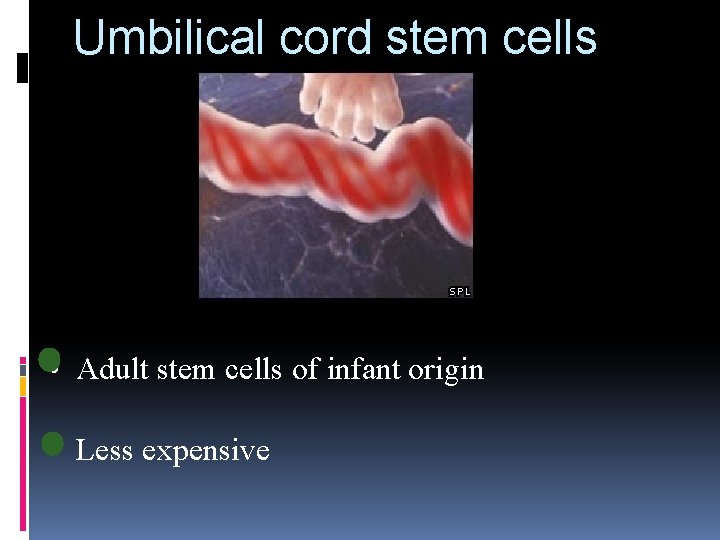 Umbilical cord stem cells

SPL

Adult stem cells of infant origin

Less expensive